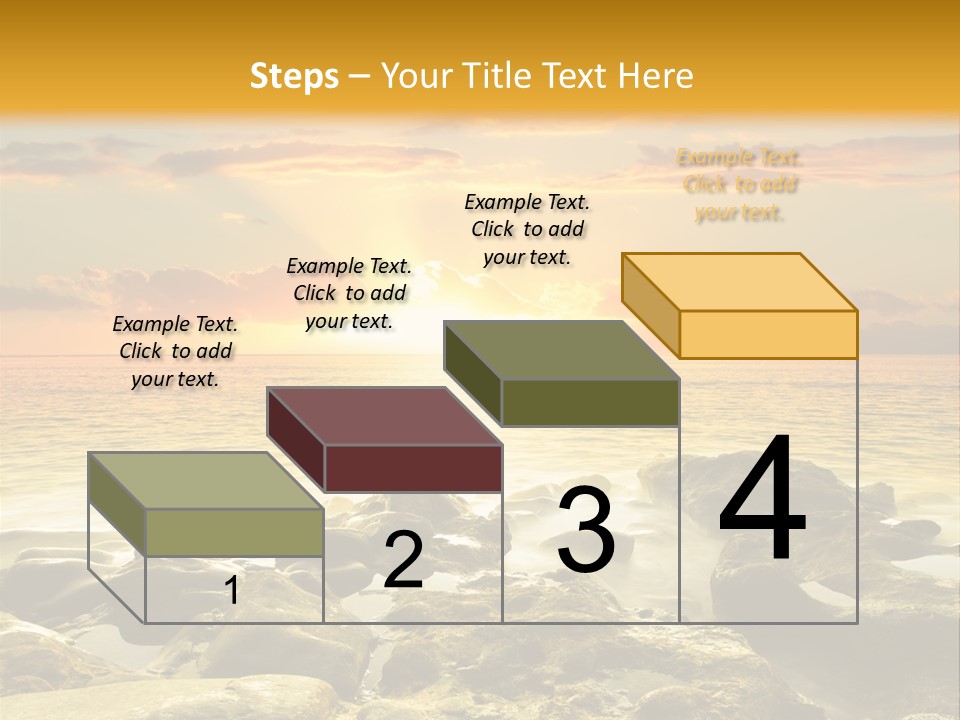 Steps – Your Title Text Here

Example Text. Click to add your text.

Example Text. Click to add your text.

Example Text. Click to add your text.

Example Text. Click to add your text.

1

2

3

4